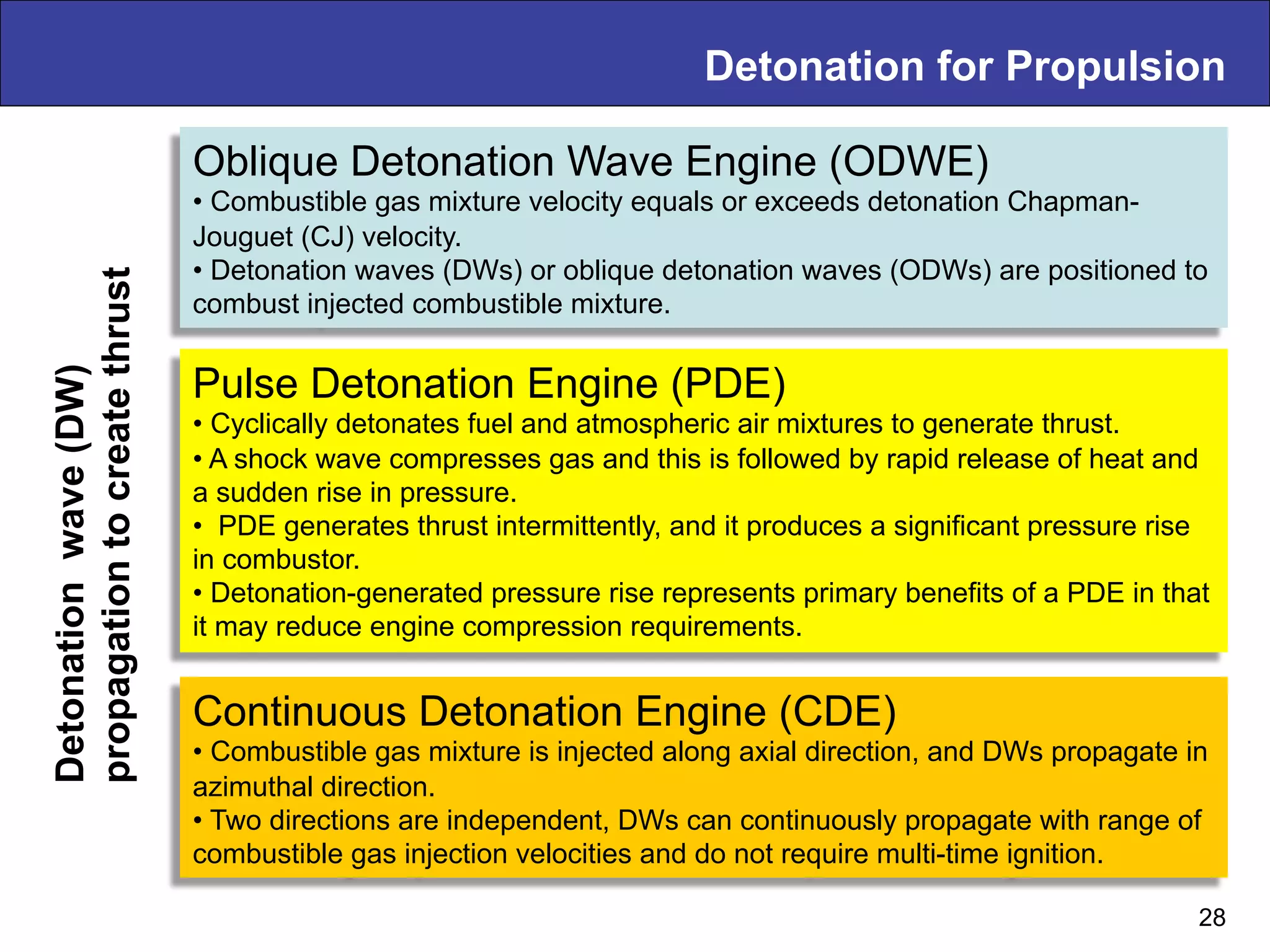 Detonation for Propulsion

Detonation wave (DW) propagation to create thrust

Oblique Detonation Wave Engine (ODWE)
• Combustible gas mixture velocity equals or exceeds detonation Chapman-Jouguet (CJ) velocity.
• Detonation waves (DWs) or oblique detonation waves (ODWs) are positioned to combust injected combustible mixture.

Pulse Detonation Engine (PDE)
• Cyclically detonates fuel and atmospheric air mixtures to generate thrust.
• A shock wave compresses gas and this is followed by rapid release of heat and a sudden rise in pressure.
• PDE generates thrust intermittently, and it produces a significant pressure rise in combustor.
• Detonation-generated pressure rise represents primary benefits of a PDE in that it may reduce engine compression requirements.

Continuous Detonation Engine (CDE)
• Combustible gas mixture is injected along axial direction, and DWs propagate in azimuthal direction.
• Two directions are independent, DWs can continuously propagate with range of combustible gas injection velocities and do not require multi-time ignition.

28